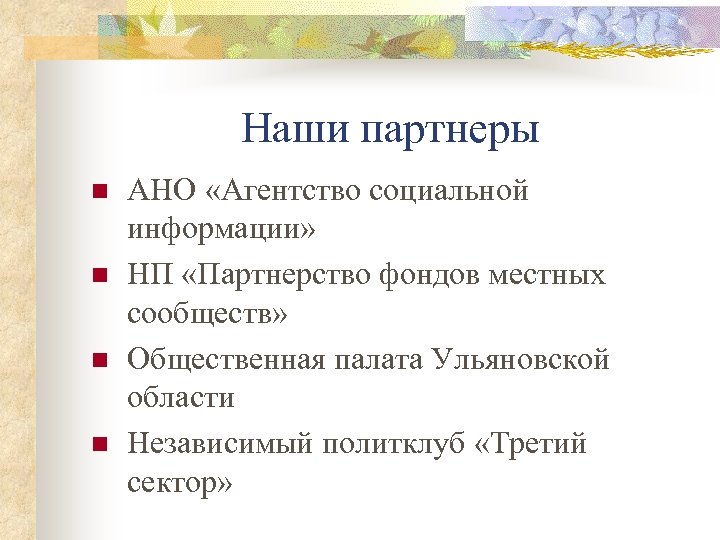 Наши партнеры

- АНО «Агентство социальной информации»
- НП «Партнерство фондов местных сообществ»
- Общественная палата Ульяновской области
- Независимый политклуб «Третий сектор»